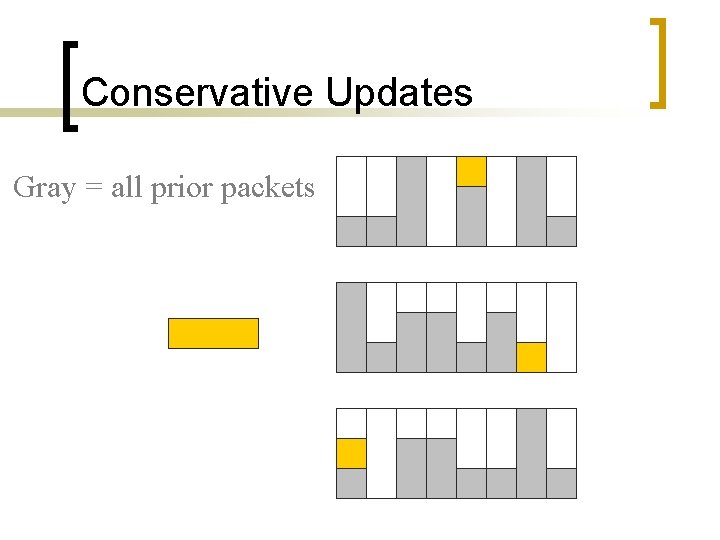 Conservative Updates

Gray = all prior packets